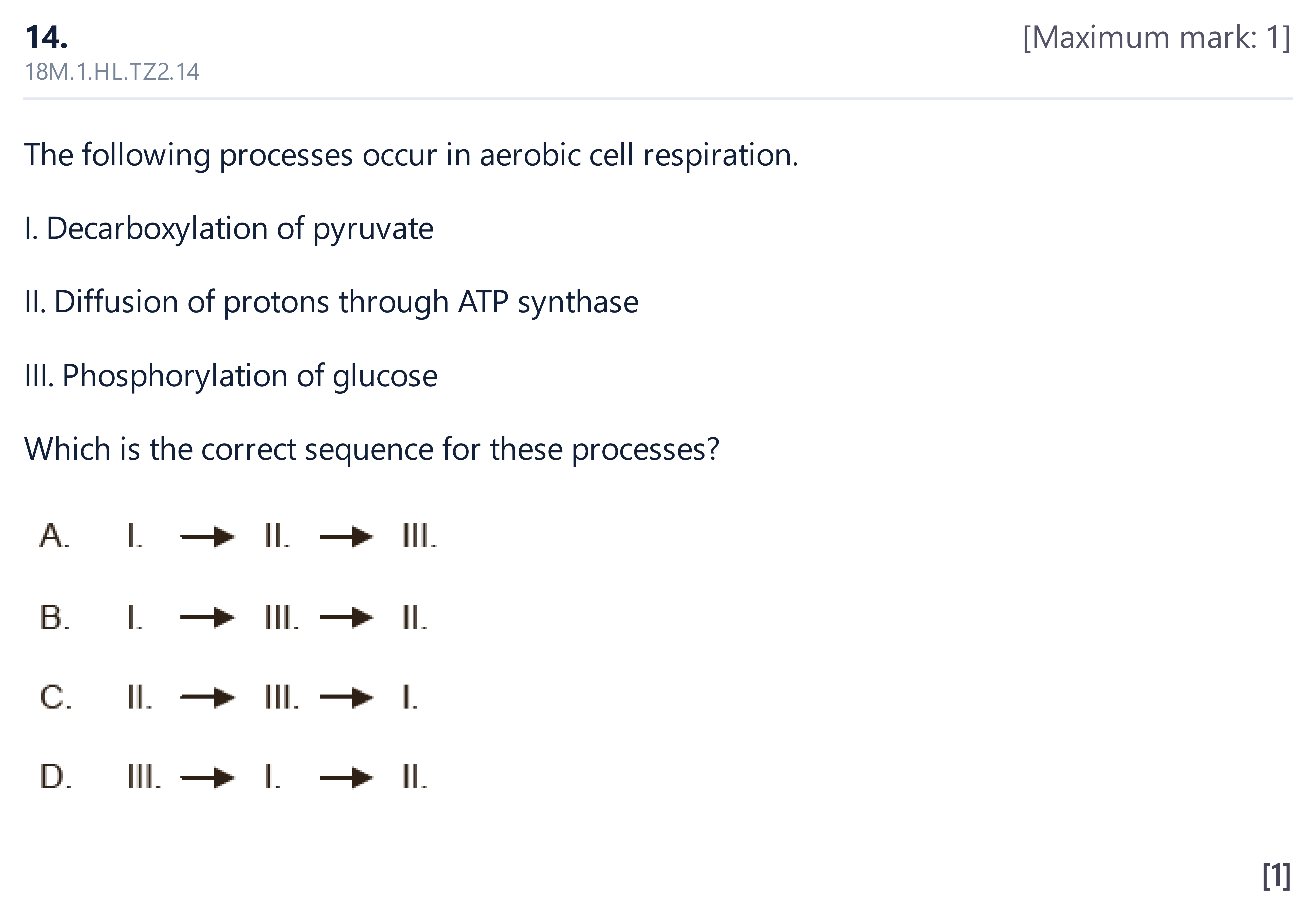 14.

[Maximum mark: 1]

18M.1.HL.TZ2.14

The following processes occur in aerobic cell respiration.

I. Decarboxylation of pyruvate

II. Diffusion of protons through ATP synthase

III. Phosphorylation of glucose

Which is the correct sequence for these processes?

A. I. → II. → III.

B. I. → III. → II.

C. II. → III. → I.

D. III. → I. → II.

[1]